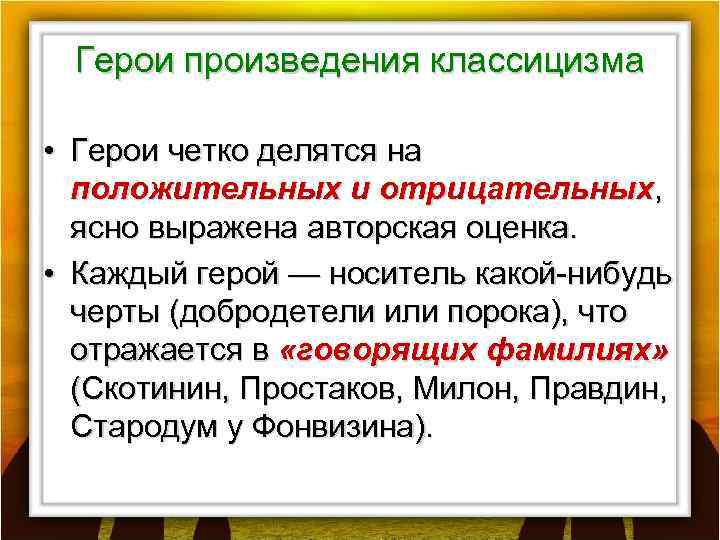 Герои произведения классицизма

• Герои четко делятся на положительных и отрицательных, ясно выражена авторская оценка.

• Каждый герой — носитель какой-нибудь черты (добродетели или порока), что отражается в «говорящих фамилиях» (Скотинин, Простаков, Милон, Правдин, Стародум у Фонвизина).